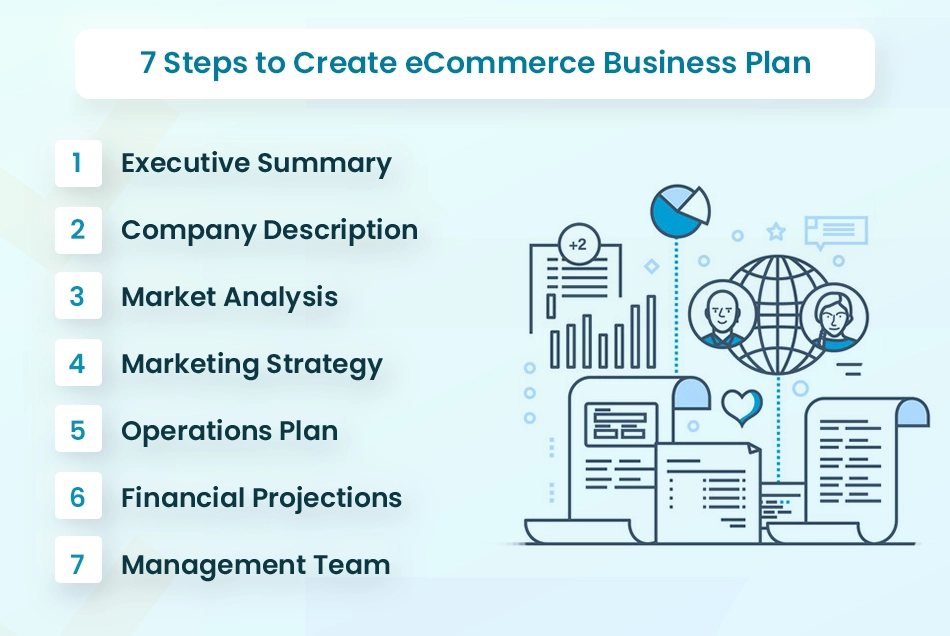 7 Steps to Create eCommerce Business Plan

1 Executive Summary

2 Company Description

3 Market Analysis

4 Marketing Strategy

5 Operations Plan

6 Financial Projections

7 Management Team

+2